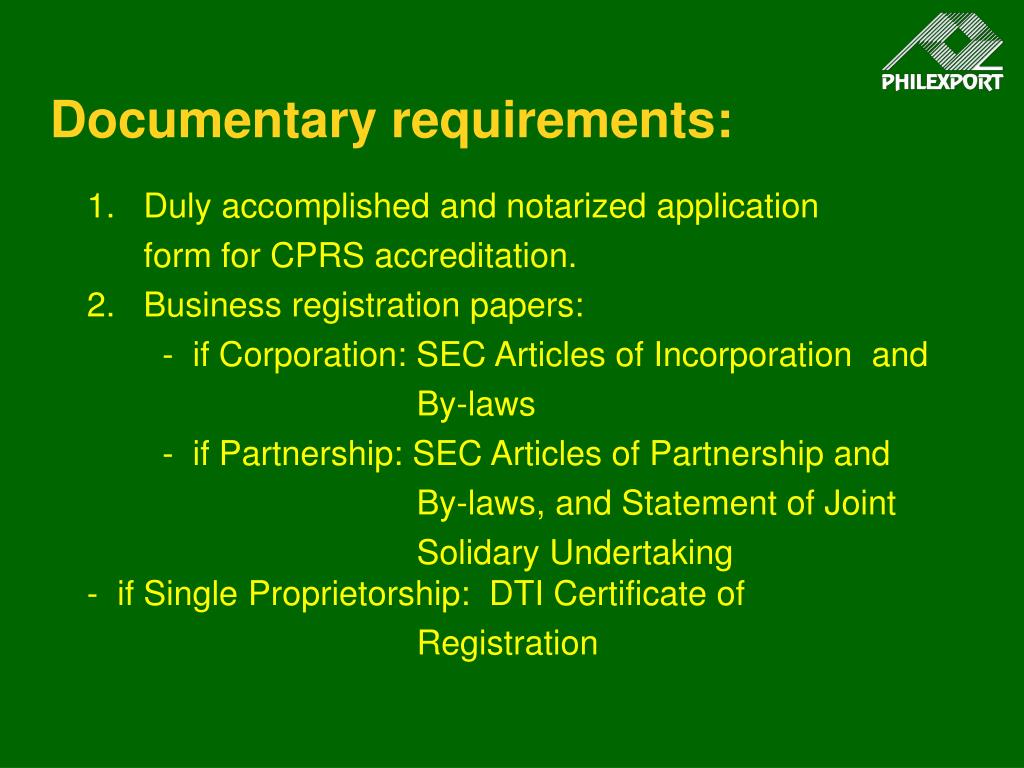 PHILEXPORT

Documentary requirements:

1. Duly accomplished and notarized application form for CPRS accreditation.

2. Business registration papers:

- if Corporation: SEC Articles of Incorporation and By-laws

- if Partnership: SEC Articles of Partnership and By-laws, and Statement of Joint Solidary Undertaking

- if Single Proprietorship: DTI Certificate of Registration